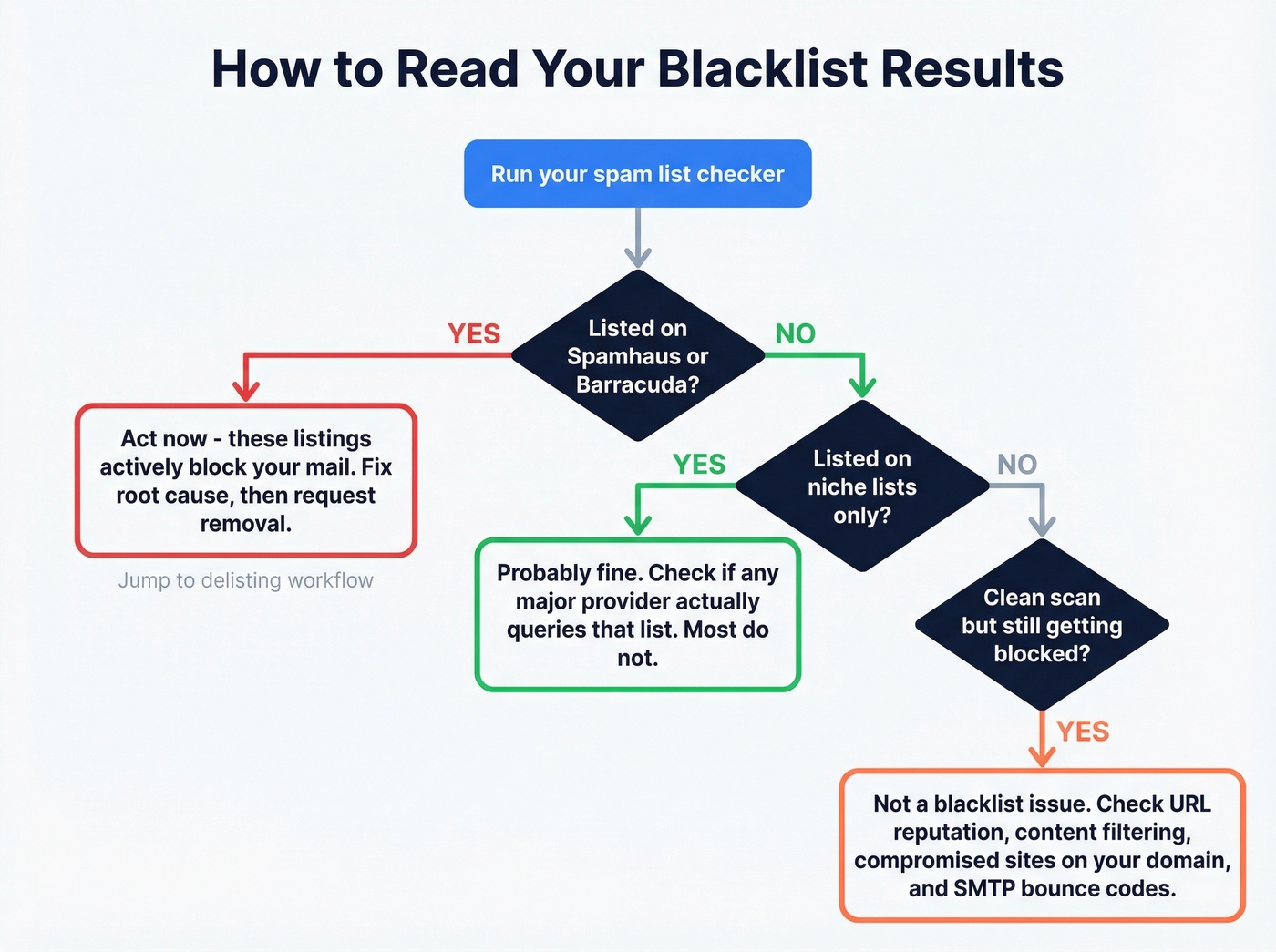 How to Read Your Blacklist Results

Run your spam list checker

Listed on Spamhaus or Barracuda?

YES

NO

Act now - these listings actively block your mail. Fix root cause, then request removal.

Jump to delisting workflow

Listed on niche lists only?

YES

NO

Probably fine. Check if any major provider actually queries that list. Most do not.

Clean scan but still getting blocked?

YES

Not a blacklist issue. Check URL reputation, content filtering, compromised sites on your domain, and SMTP bounce codes.